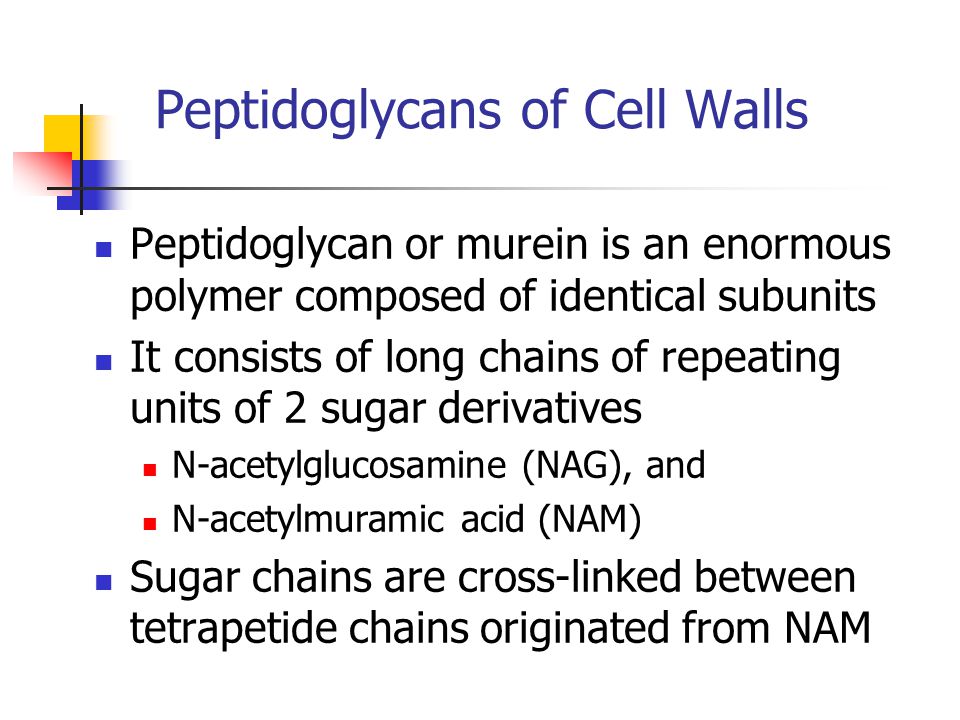 Peptidoglycans of Cell Walls

- Peptidoglycan or murein is an enormous polymer composed of identical subunits
- It consists of long chains of repeating units of 2 sugar derivatives
  - N-acetylglucosamine (NAG), and
  - N-acetylmuramic acid (NAM)
- Sugar chains are cross-linked between tetrapetide chains originated from NAM